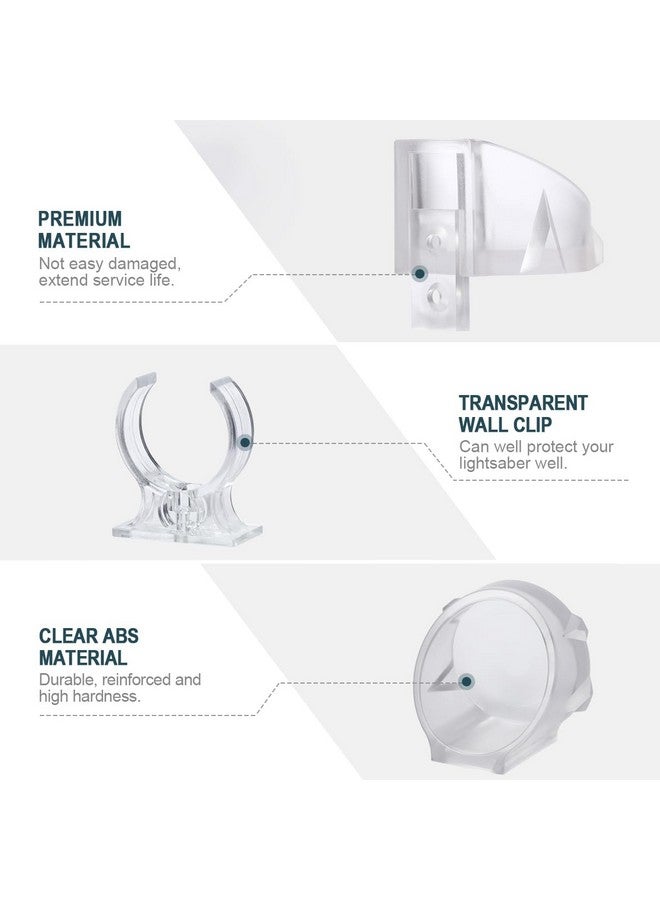 PREMIUM MATERIAL
Not easy damaged, extend service life.

TRANSPARENT WALL CLIP
Can well protect your lightsaber well.

CLEAR ABS MATERIAL
Durable, reinforced and high hardness.